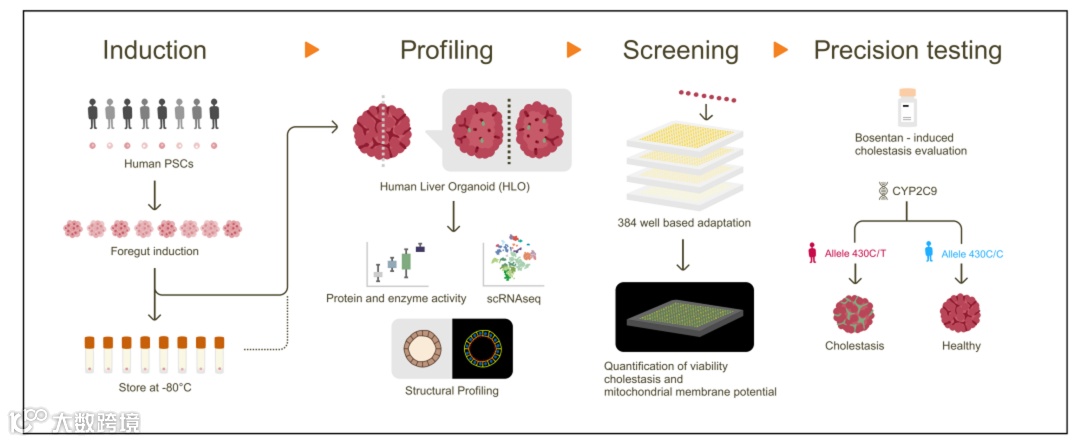 Induction

Human PSCs

Foregut induction

Store at -80°C

Profiling

Human Liver Organoid (HLO)

Protein and enzyme activity

scRNAseq

Structural Profiling

Screening

384 well based adaptation

Quantification of viability cholestasis and mitochondrial membrane potential

Precision testing

Bosentan - induced cholestasis evaluation

CYP2C9

Allele 430C/T

Allele 430C/C

Cholestasis

Healthy

大数跨境